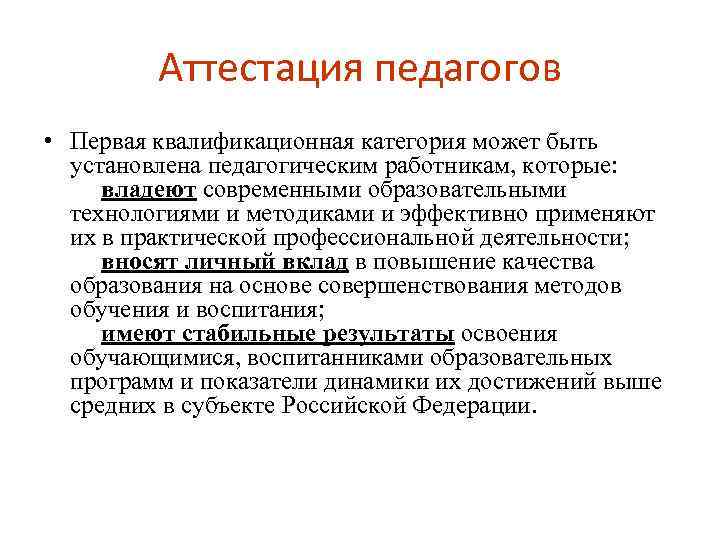 Аттестация педагогов

• Первая квалификационная категория может быть установлена педагогическим работникам, которые:
владеют современными образовательными технологиями и методиками и эффективно применяют их в практической профессиональной деятельности;
вносят личный вклад в повышение качества образования на основе совершенствования методов обучения и воспитания;
имеют стабильные результаты освоения обучающимися, воспитанниками образовательных программ и показатели динамики их достижений выше средних в субъекте Российской Федерации.